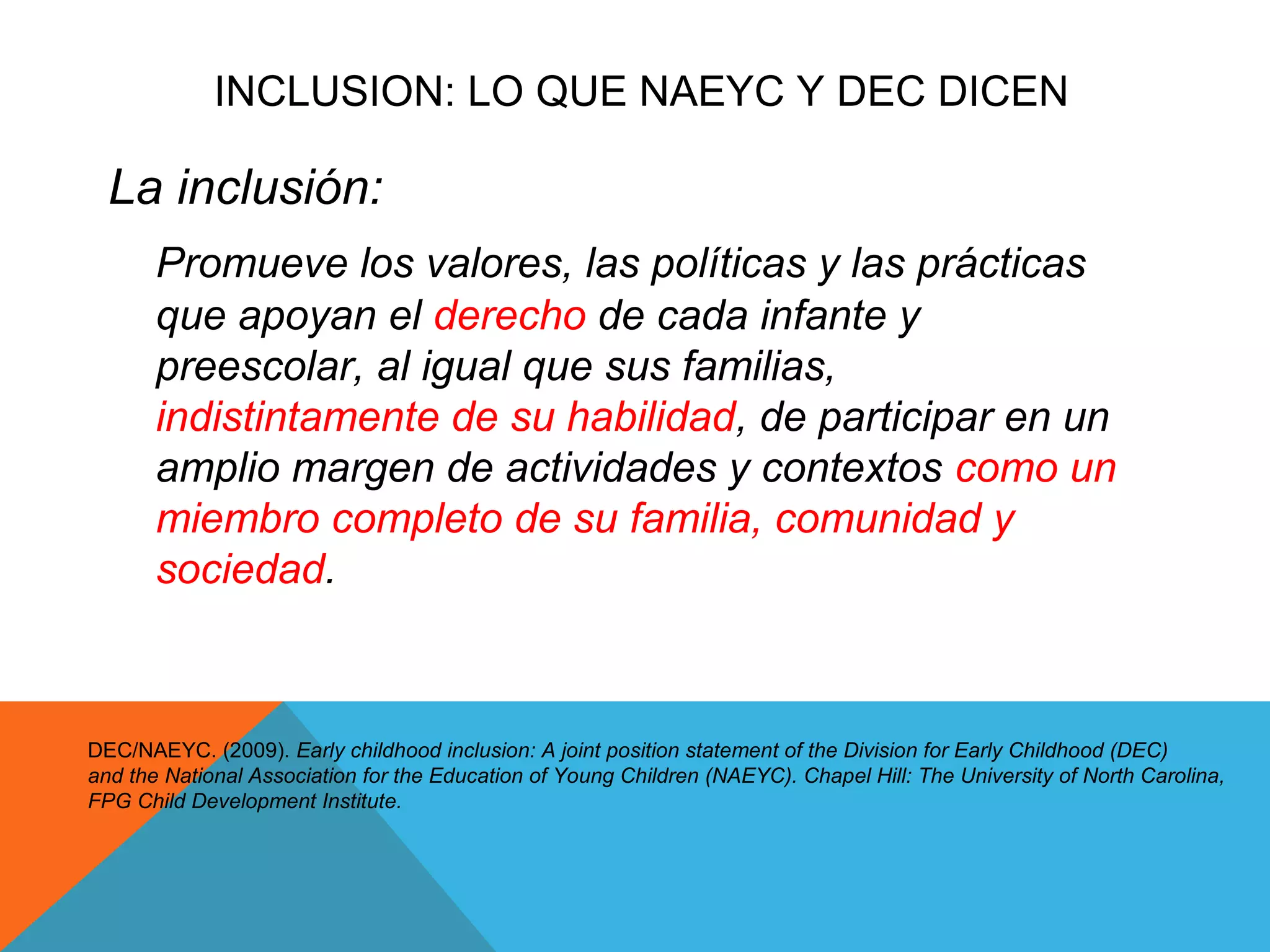 INCLUSION: LO QUE NAEYC Y DEC DICEN

La inclusión:

Promueve los valores, las políticas y las prácticas que apoyan el derecho de cada infante y preescolar, al igual que sus familias, indistintamente de su habilidad, de participar en un amplio margen de actividades y contextos como un miembro completo de su familia, comunidad y sociedad.

DEC/NAEYC. (2009). Early childhood inclusion: A joint position statement of the Division for Early Childhood (DEC) and the National Association for the Education of Young Children (NAEYC). Chapel Hill: The University of North Carolina, FPG Child Development Institute.